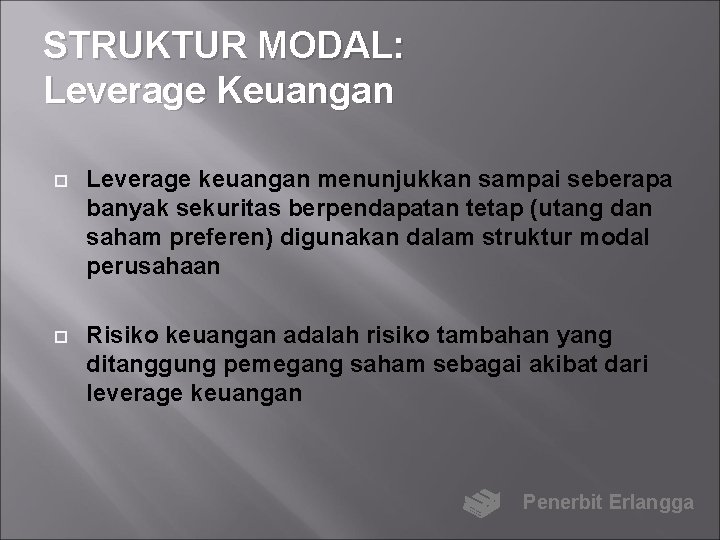 STRUKTUR MODAL:
Leverage Keuangan

Leverage keuangan menunjukkan sampai seberapa banyak sekuritas berpendapatan tetap (utang dan saham preferen) digunakan dalam struktur modal perusahaan

Risiko keuangan adalah risiko tambahan yang ditanggung pemegang saham sebagai akibat dari leverage keuangan

Penerbit Erlangga